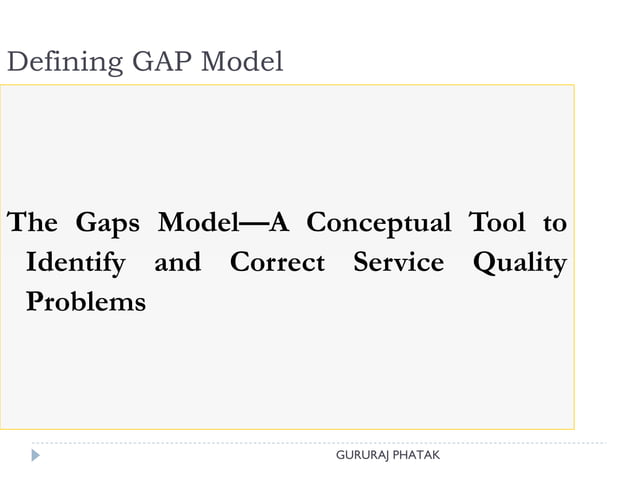 Defining GAP Model

The Gaps Model—A Conceptual Tool to Identify and Correct Service Quality Problems

GURURAJ PHATAK